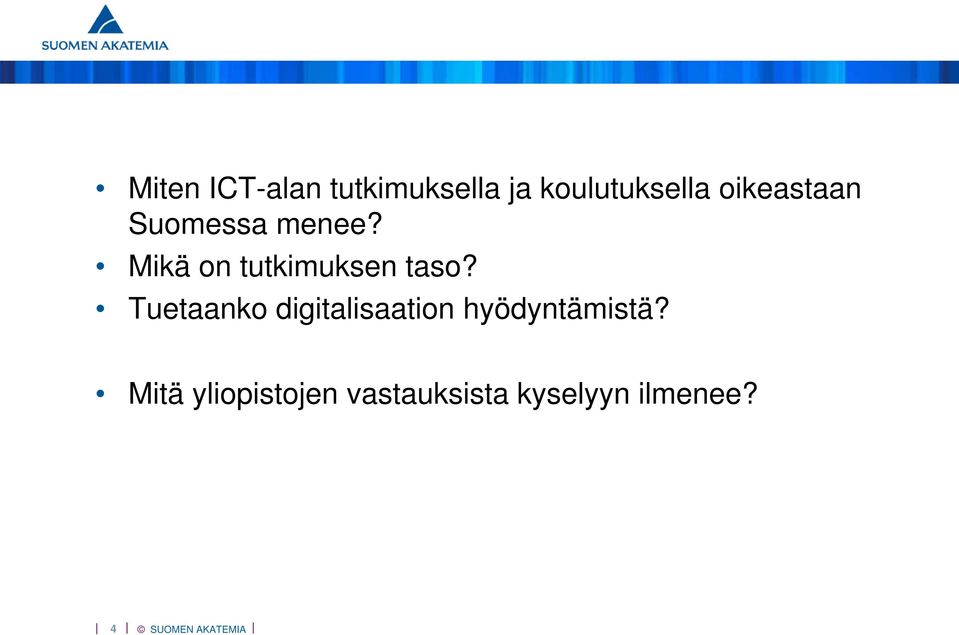 SUOMEN AKATEMIA

• Miten ICT-alan tutkimuksella ja koulutuksella oikeastaan Suomessa menee?
• Mikä on tutkimuksen taso?
• Tuetaanko digitalisaation hyödyntämistä?

• Mitä yliopistojen vastauksista kyselyyn ilmenee?

| 4 | © SUOMEN AKATEMIA |